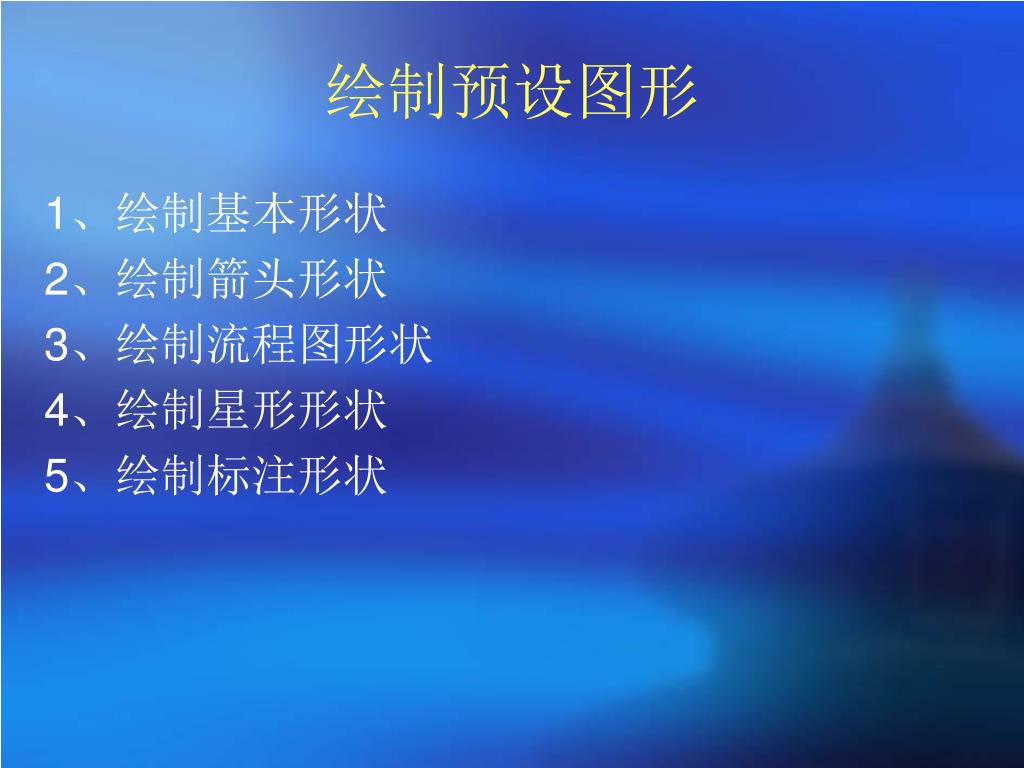 绘制预设图形

1、绘制基本形状
2、绘制箭头形状
3、绘制流程图形状
4、绘制星形形状
5、绘制标注形状